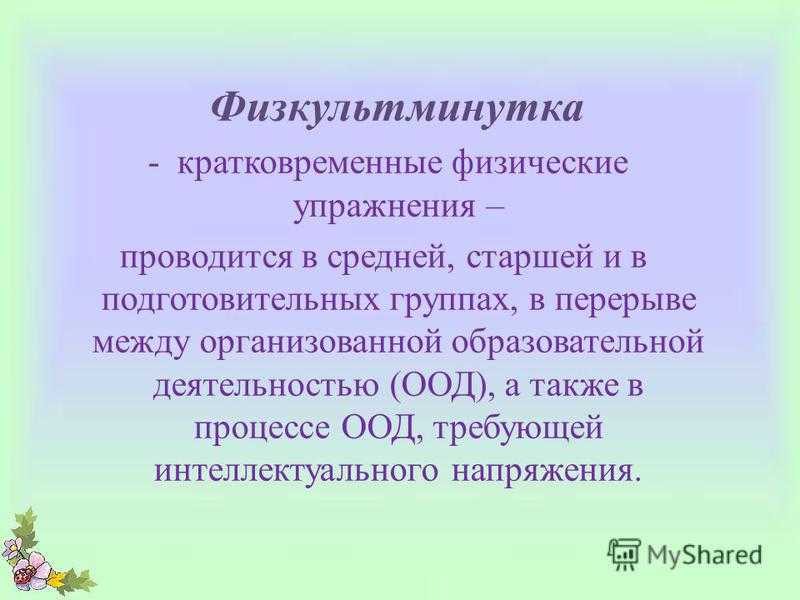 Физкультминутка

- кратковременные физические упражнения –

проводится в средней, старшей и в подготовительных группах, в перерыве между организованной образовательной деятельностью (ООД), а также в процессе ООД, требующей интеллектуального напряжения.

MyShared